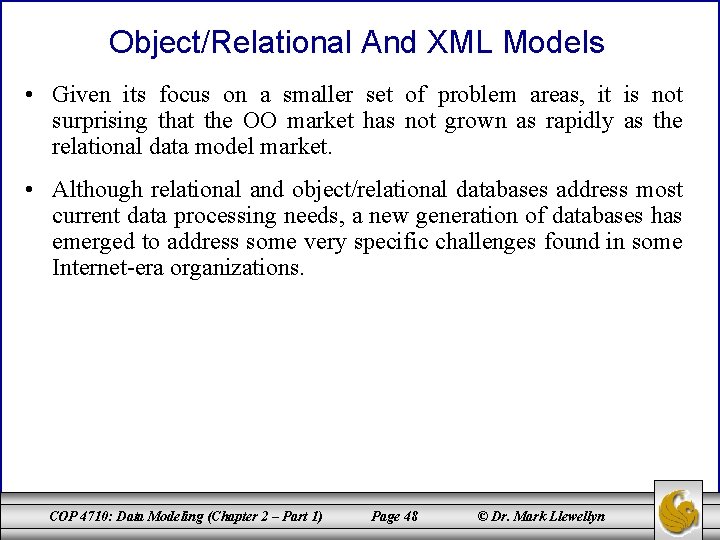 Object/Relational And XML Models

• Given its focus on a smaller set of problem areas, it is not surprising that the OO market has not grown as rapidly as the relational data model market.

• Although relational and object/relational databases address most current data processing needs, a new generation of databases has emerged to address some very specific challenges found in some Internet-era organizations.

COP 4710: Data Modeling (Chapter 2 – Part 1) Page 48 © Dr. Mark Llewellyn